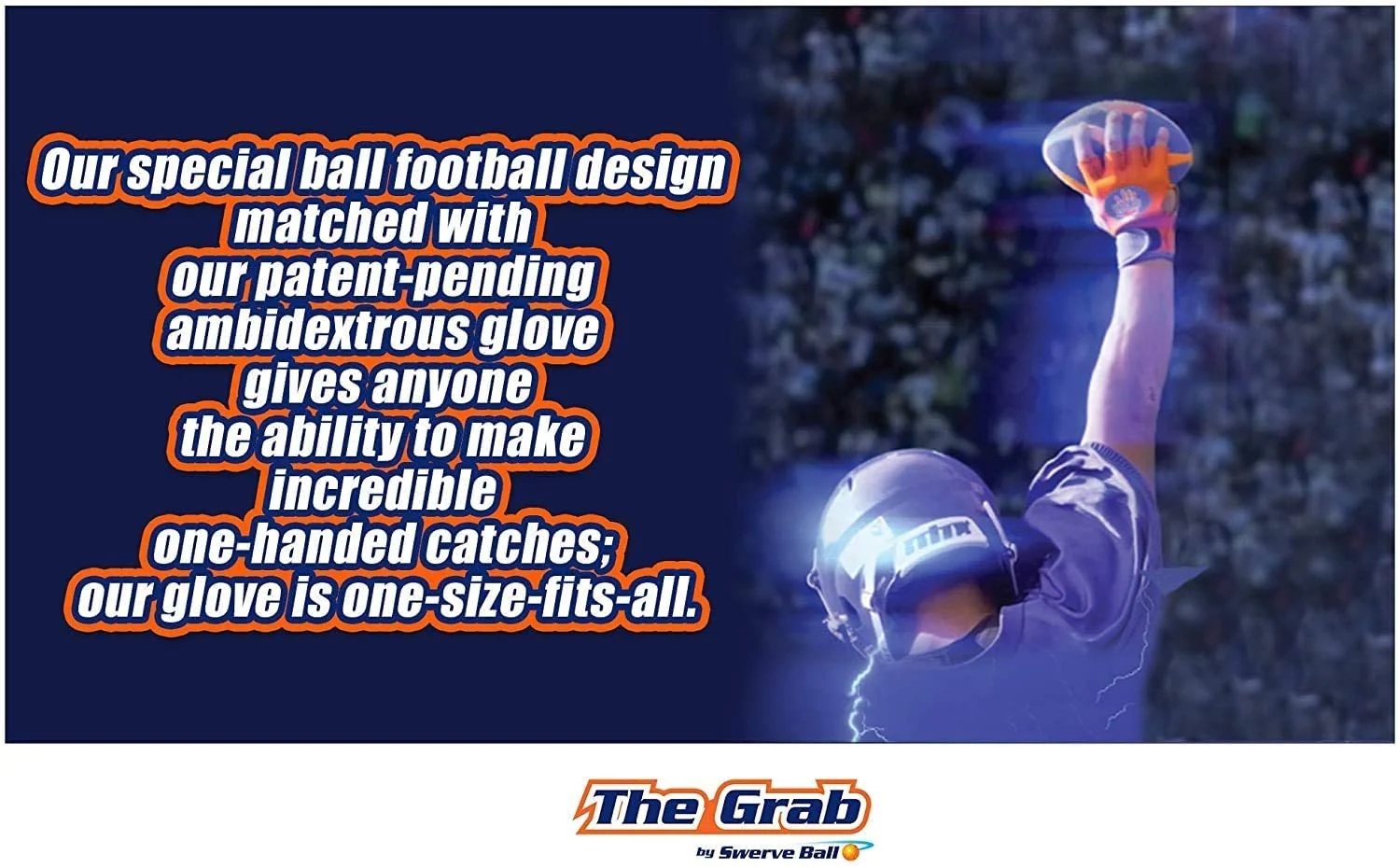 Our special ball football design matched with our patent-pending ambidextrous glove gives anyone the ability to make incredible one-handed catches; our glove is one-size-fits-all.

The Grab
by Swerve Ball